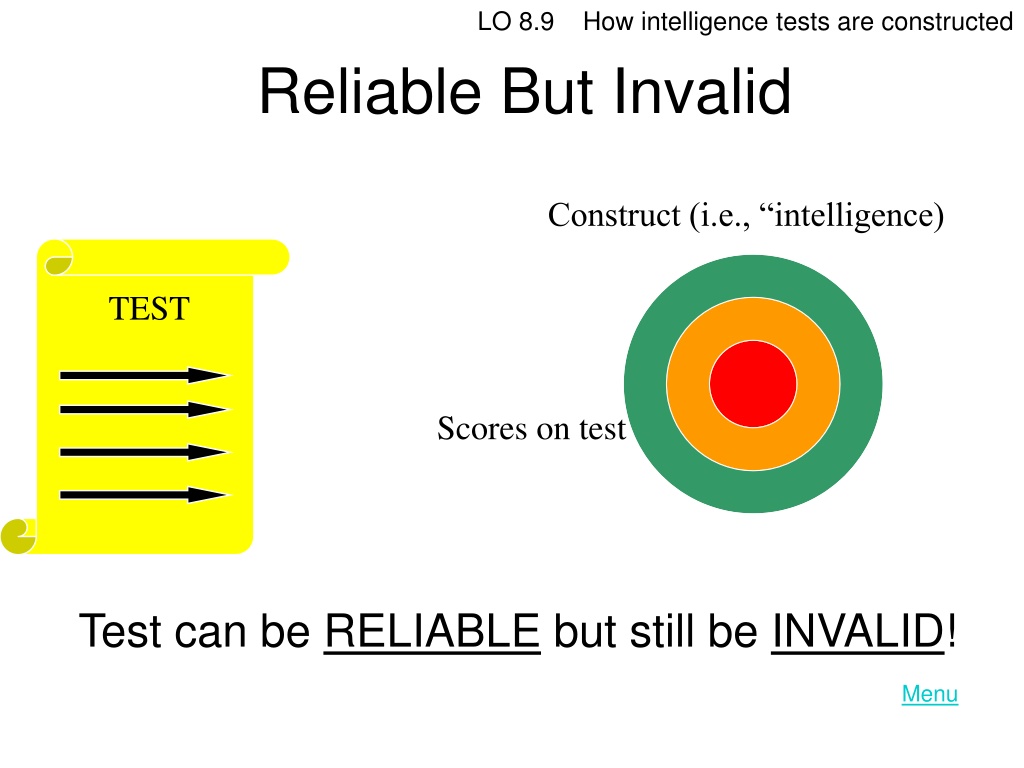 LO 8.9 How intelligence tests are constructed

Reliable But Invalid

Construct (i.e., “intelligence)

TEST

Scores on test

Test can be RELIABLE but still be INVALID!

Menu